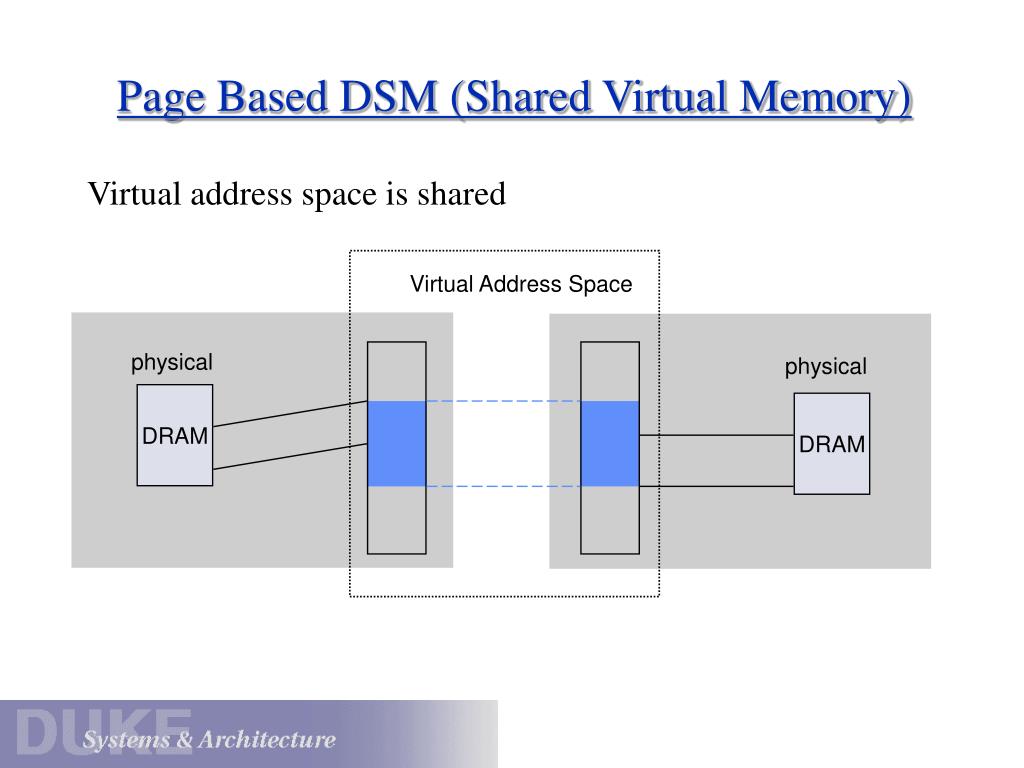 Page Based DSM (Shared Virtual Memory)

Virtual address space is shared

Virtual Address Space

physical

DRAM

physical

DRAM

DUKE Systems & Architecture